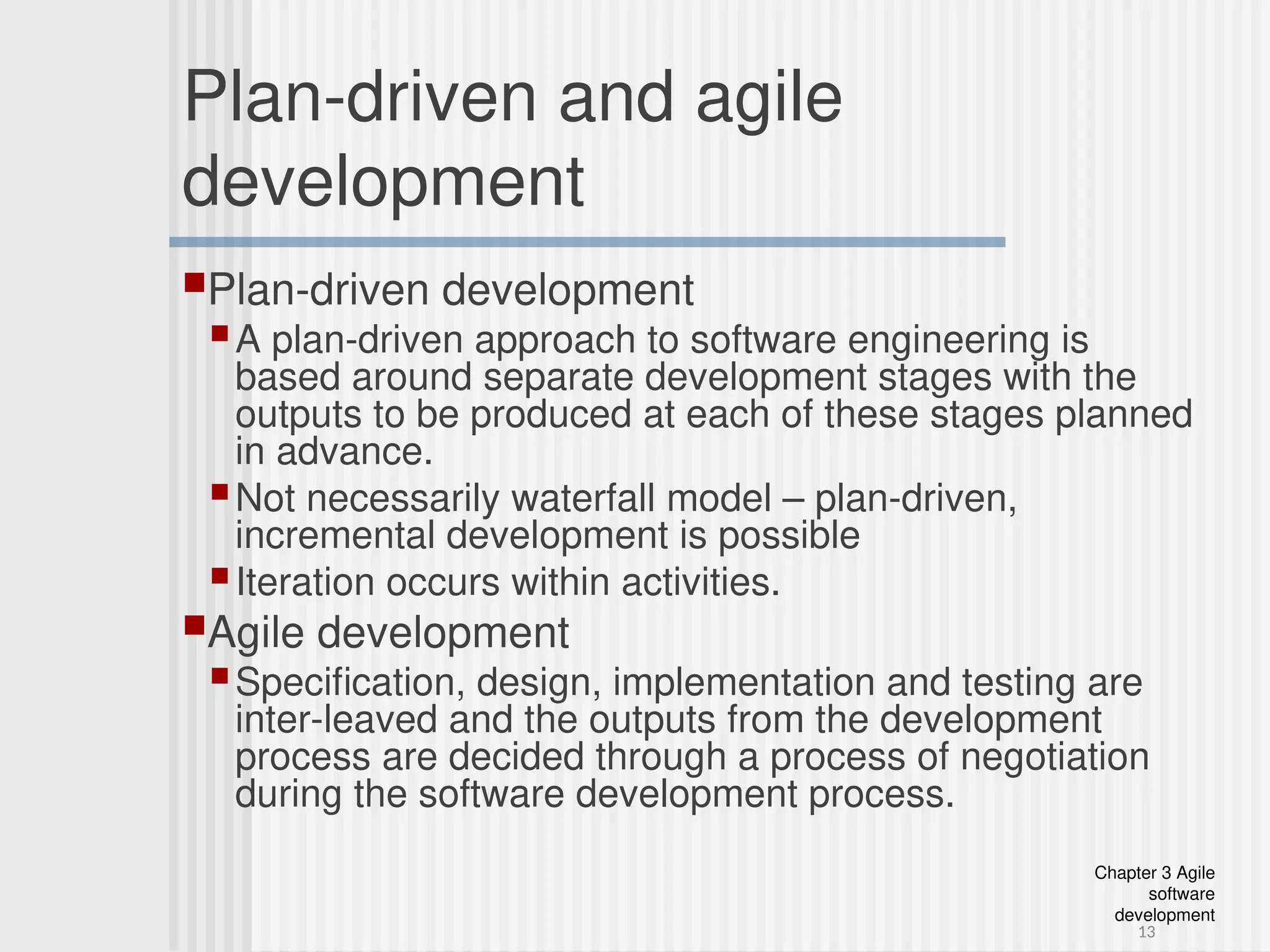 Plan-driven and agile development

Plan-driven development

A plan-driven approach to software engineering is based around separate development stages with the outputs to be produced at each of these stages planned in advance.

Not necessarily waterfall model – plan-driven, incremental development is possible

Iteration occurs within activities.

Agile development

Specification, design, implementation and testing are inter-leaved and the outputs from the development process are decided through a process of negotiation during the software development process.

Chapter 3 Agile software development

13